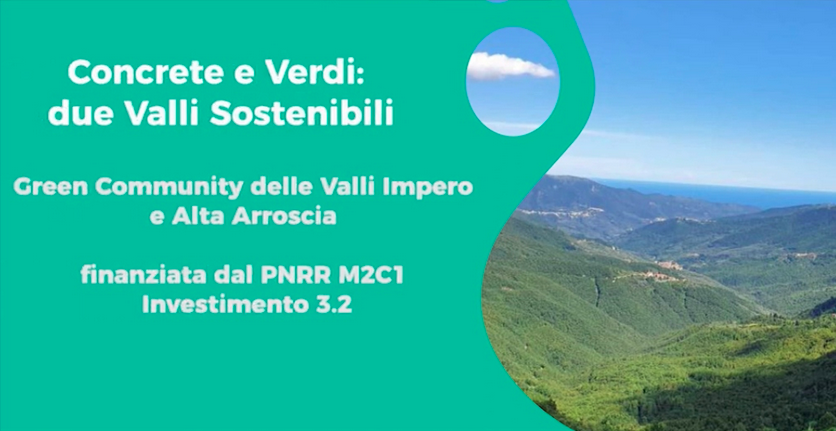 Concrete e Verdi:
due Valli Sostenibili

Green Community delle Valli Impero
e Alta Arroscia

finanziata dal PNRR M2C1
Investimento 3.2